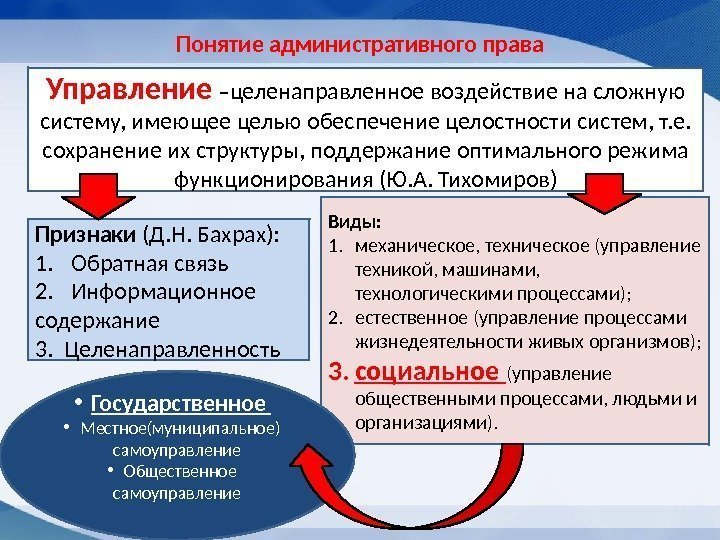 Понятие административного права

Управление –целенаправленное воздействие на сложную систему, имеющее целью обеспечение целостности систем, т.е. сохранение их структуры, поддержание оптимального режима функционирования (Ю.А. Тихомиров)

Признаки (Д.Н. Бахрах):
1. Обратная связь
2. Информационное содержание
3. Целенаправленность

Виды:
1. механическое, техническое (управление техникой, машинами, технологическими процессами);
2. естественное (управление процессами жизнедеятельности живых организмов);
3. социальное (управление общественными процессами, людьми и организациями).

• Государственное
• Местное(муниципальное) самоуправление
• Общественное самоуправление